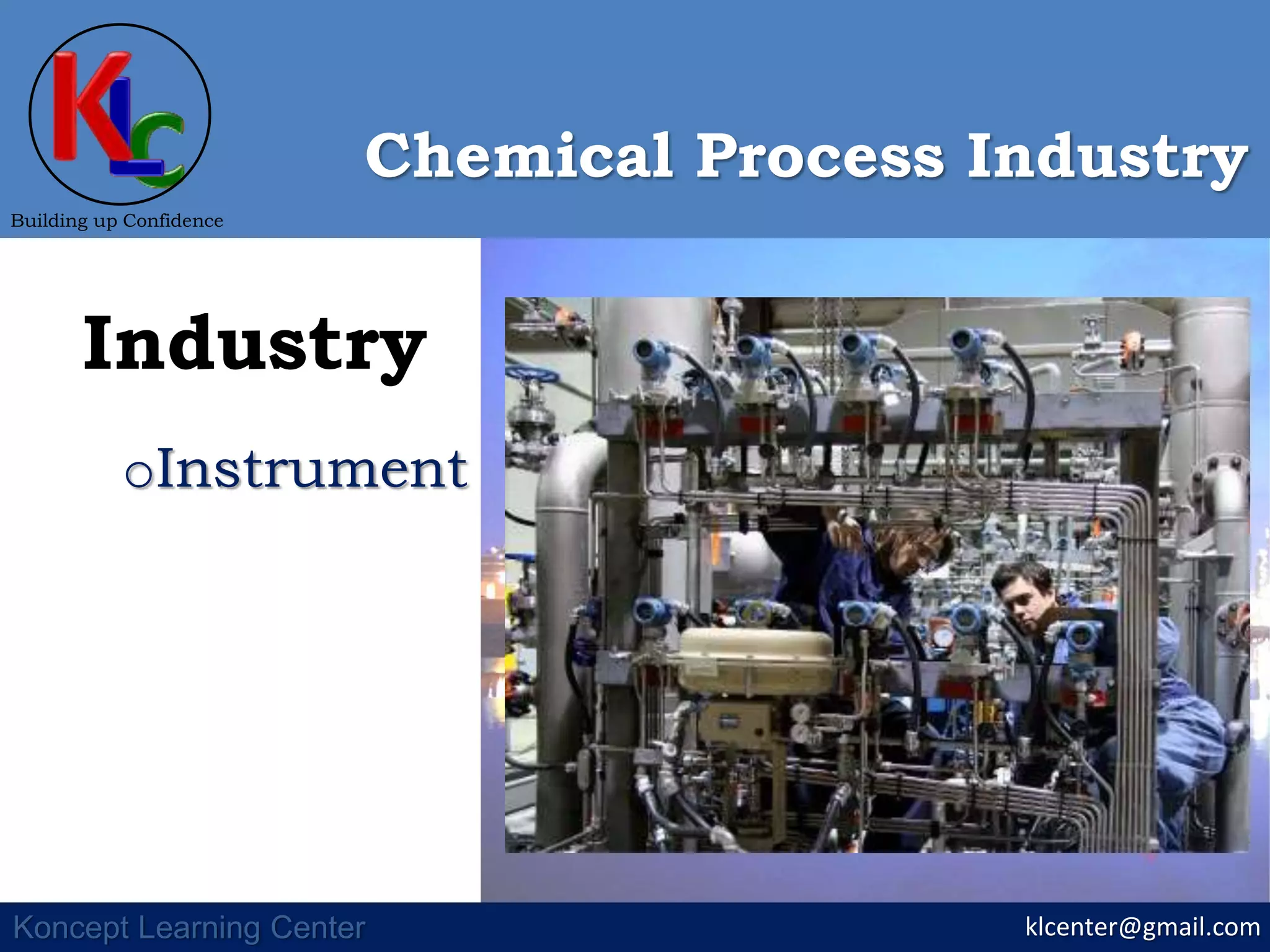 KLC
Building up Confidence

Chemical Process Industry

Industry

oInstrument

Koncept Learning Center

klcenter@gmail.com